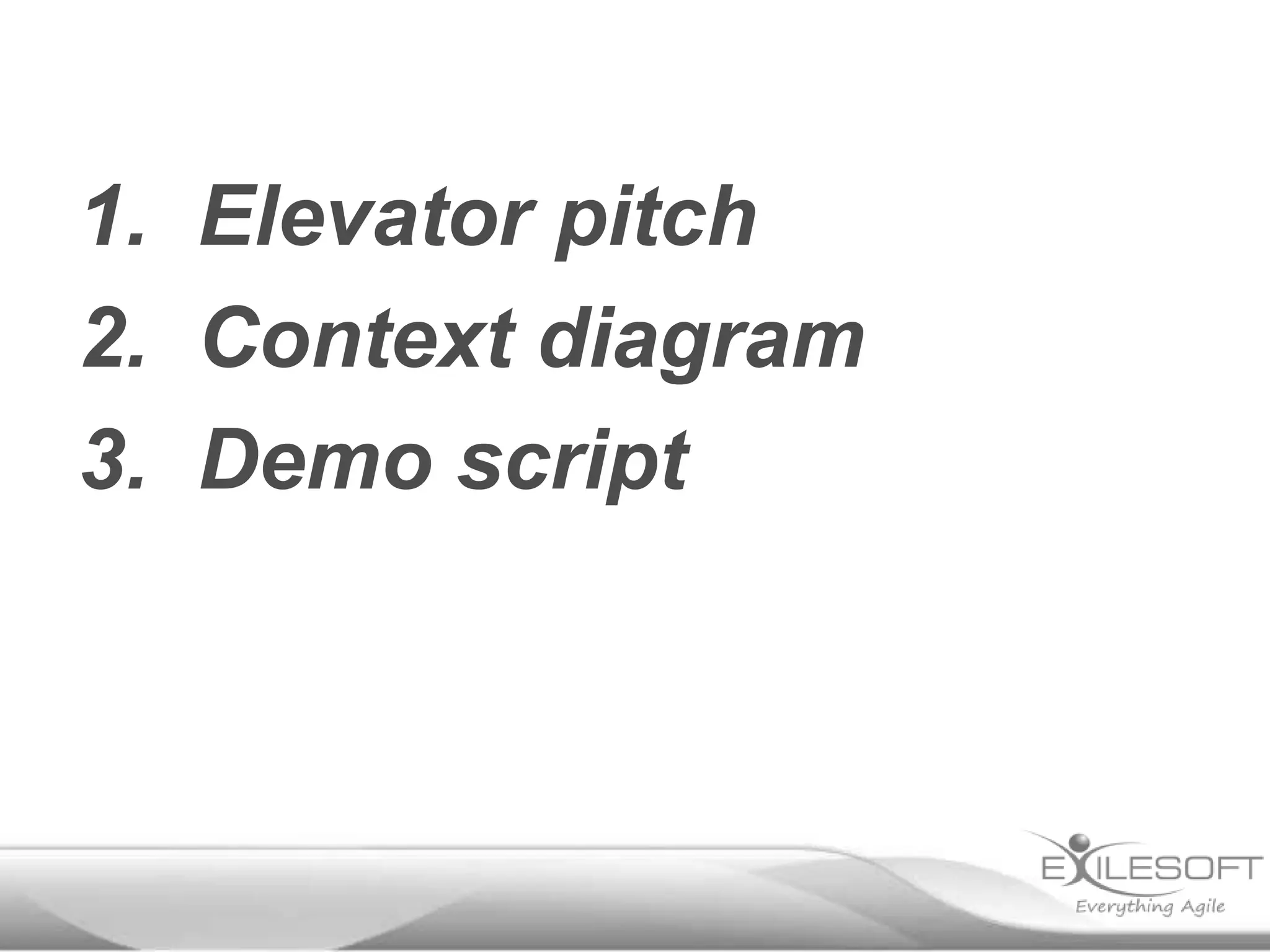 1. Elevator pitch
2. Context diagram
3. Demo script

EXILESOFT
Everything Agile